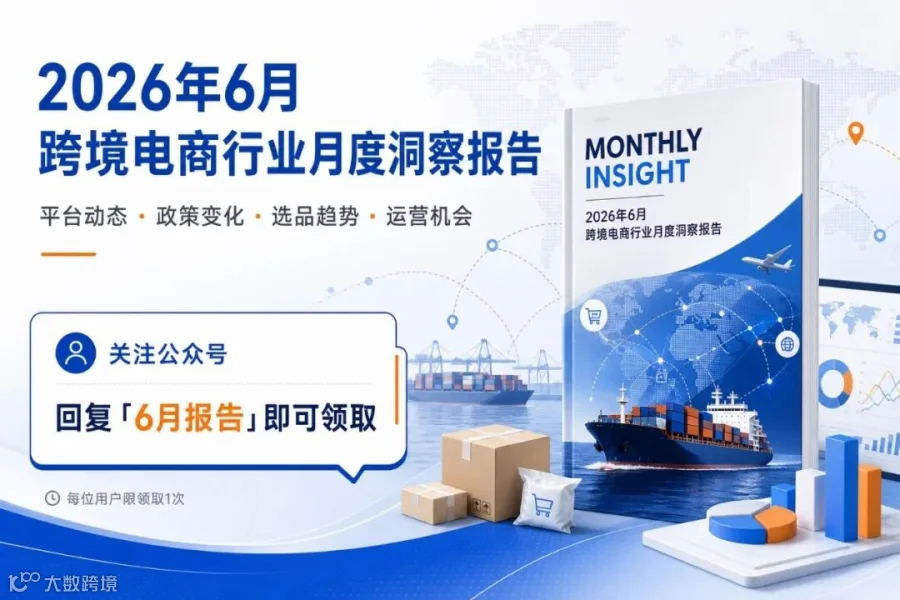 2026年6月
跨境电商行业月度洞察报告

平台动态 · 政策变化 · 选品趋势 · 运营机会

关注公众号

回复「6月报告」即可领取

每位用户限领取1次

MONTHLY INSIGHT

2026年6月
跨境电商行业月度洞察报告

大数跨境